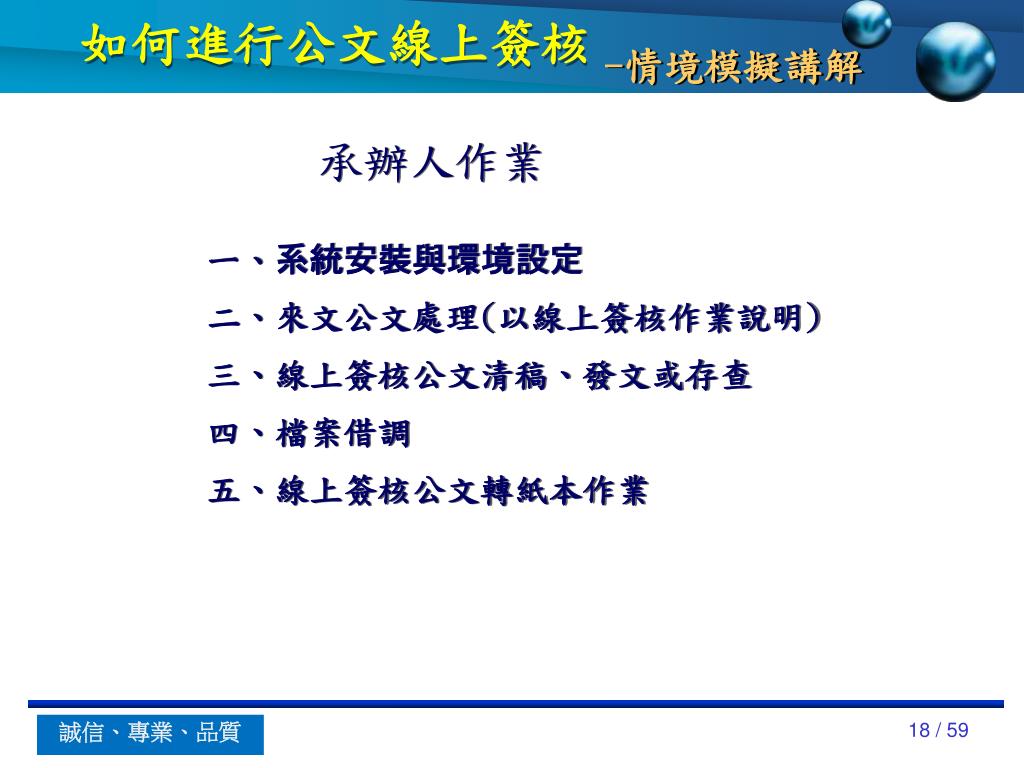 如何進行公文線上簽核 –情境模擬講解

承辦人作業

一、系統安裝與環境設定
二、來文公文處理(以線上簽核作業說明)
三、線上簽核公文清稿、發文或存查
四、檔案借調
五、線上簽核公文轉紙本作業

誠信、專業、品質

18 / 59